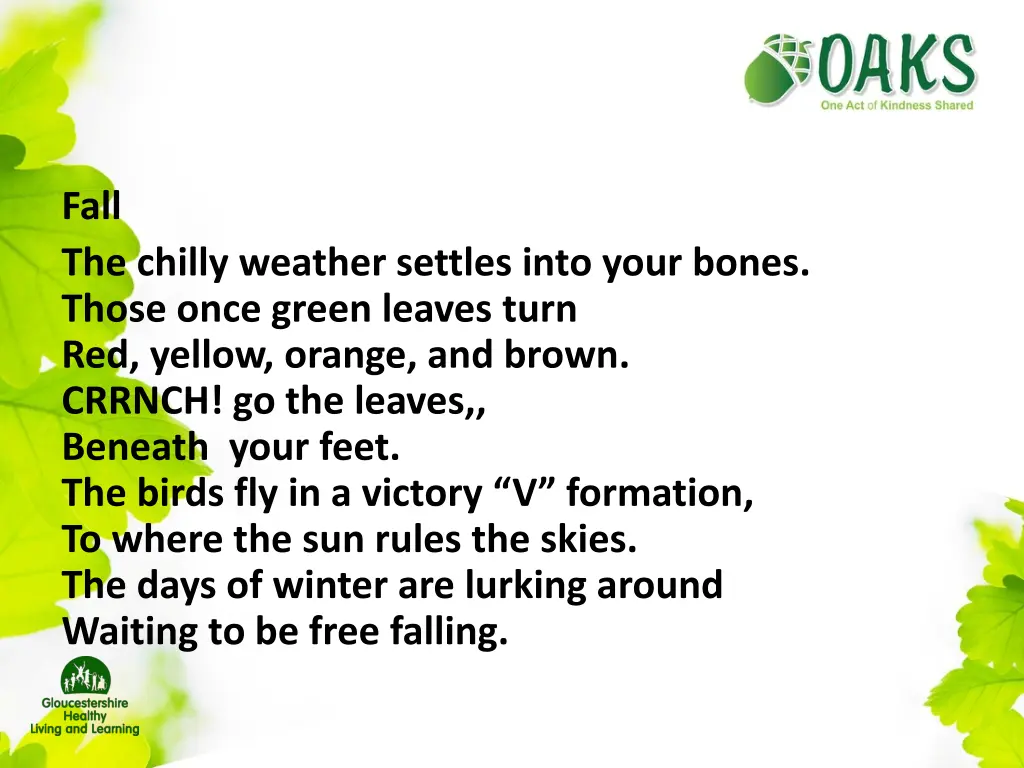 OAKS
One Act of Kindness Shared

Fall

The chilly weather settles into your bones.
Those once green leaves turn
Red, yellow, orange, and brown.
CRRNCH! go the leaves,,
Beneath your feet.
The birds fly in a victory “V” formation,
To where the sun rules the skies.
The days of winter are lurking around
Waiting to be free falling.

Gloucestershire Healthy Living and Learning